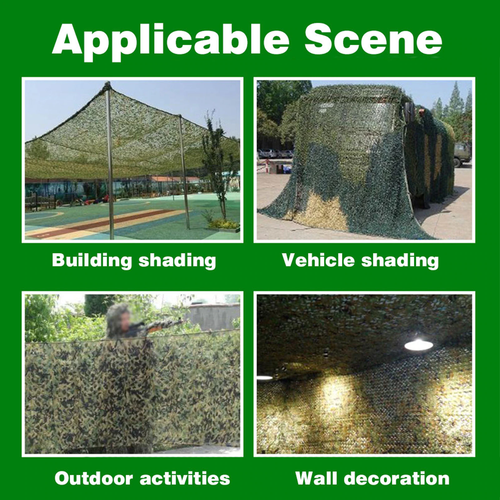 Applicable Scene

Building shading

Vehicle shading

Outdoor activities

Wall decoration